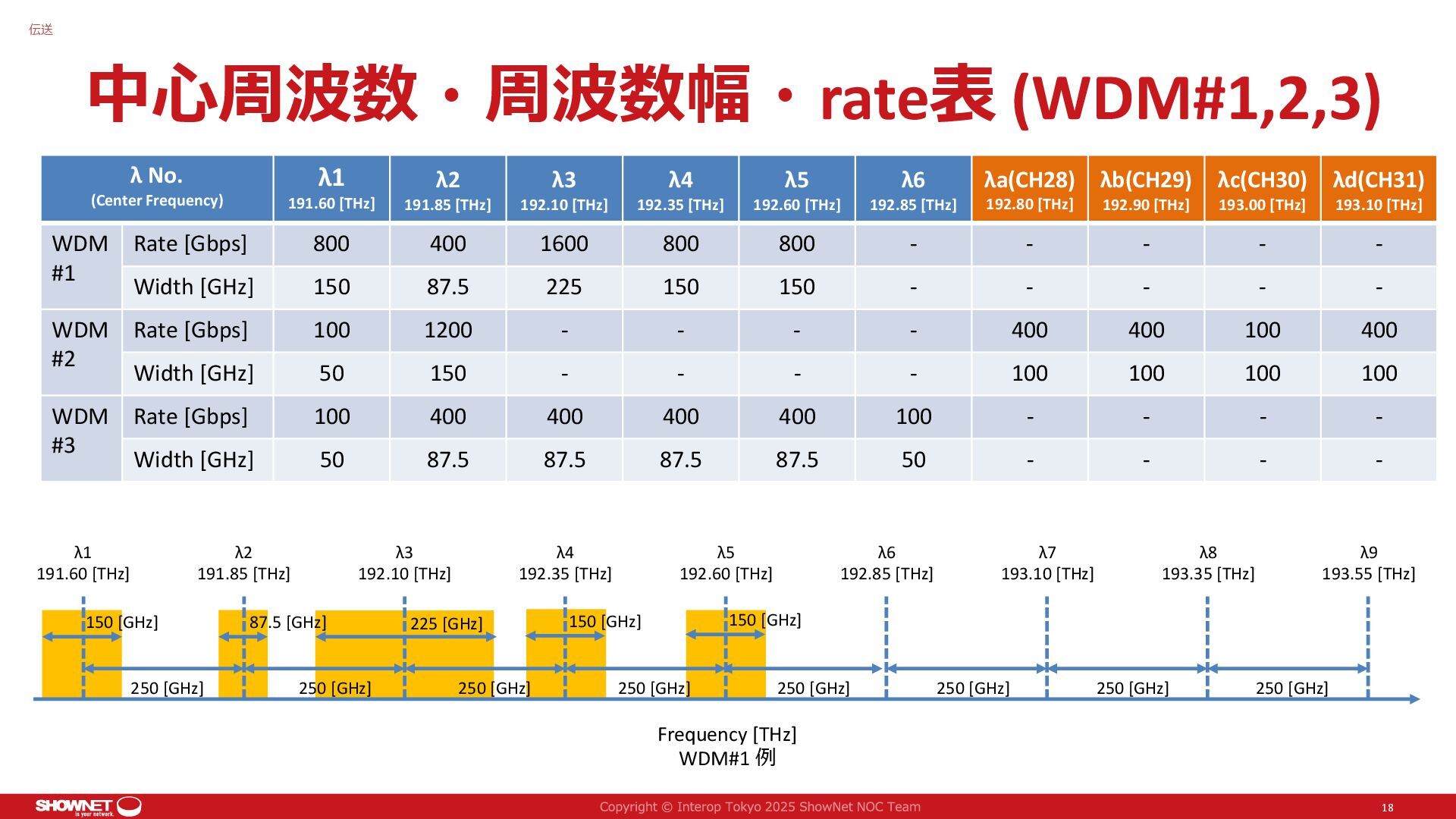 伝送

中心周波数・周波数幅・rate表 (WDM#1,2,3)

| λ No. (Center Frequency) | | λ1 191.60 [THz] | λ2 191.85 [THz] | λ3 192.10 [THz] | λ4 192.35 [THz] | λ5 192.60 [THz] | λ6 192.85 [THz] | λa(CH28) 192.80 [THz] | λb(CH29) 192.90 [THz] | λc(CH30) 193.00 [THz] | λd(CH31) 193.10 [THz] |
|---|---|---|---|---|---|---|---|---|---|---|---|
| WDM #1 | Rate [Gbps] | 800 | 400 | 1600 | 800 | 800 | - | - | - | - | - |
| | Width [GHz] | 150 | 87.5 | 225 | 150 | 150 | - | - | - | - | - |
| WDM #2 | Rate [Gbps] | 100 | 1200 | - | - | - | - | 400 | 400 | 100 | 400 |
| | Width [GHz] | 50 | 150 | - | - | - | - | 100 | 100 | 100 | 100 |
| WDM #3 | Rate [Gbps] | 100 | 400 | 400 | 400 | 400 | 100 | - | - | - | - |
| | Width [GHz] | 50 | 87.5 | 87.5 | 87.5 | 87.5 | 50 | - | - | - | - |

λ1 191.60 [THz]
λ2 191.85 [THz]
λ3 192.10 [THz]
λ4 192.35 [THz]
λ5 192.60 [THz]
λ6 192.85 [THz]
λ7 193.10 [THz]
λ8 193.35 [THz]
λ9 193.55 [THz]

150 [GHz]
87.5 [GHz]
225 [GHz]
150 [GHz]
150 [GHz]

250 [GHz]
250 [GHz]
250 [GHz]
250 [GHz]
250 [GHz]
250 [GHz]
250 [GHz]
250 [GHz]

Frequency [THz]
WDM#1 例

SHOWNET is your network.
Copyright © Interop Tokyo 2025 ShowNet NOC Team
18